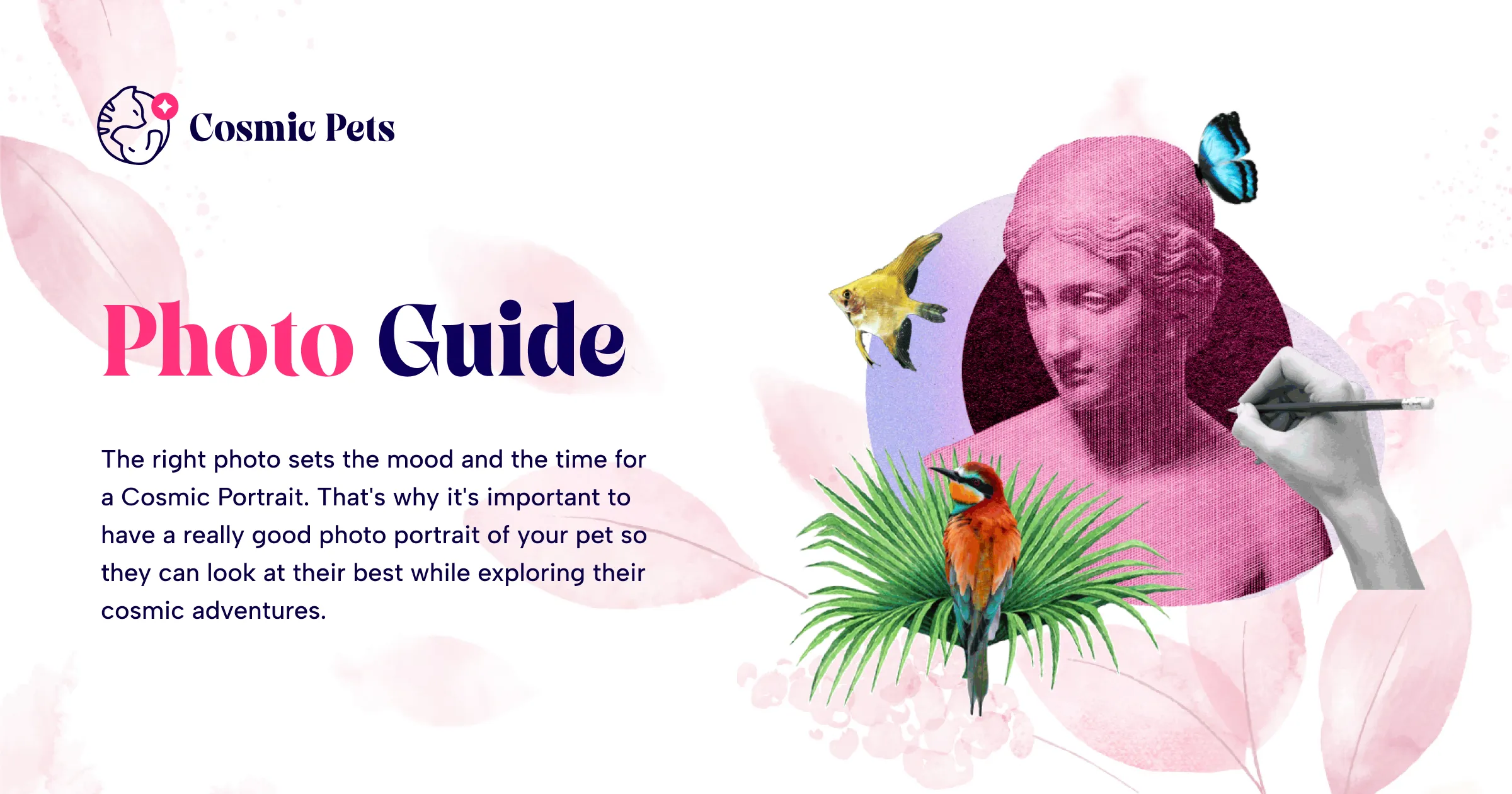 Cosmic Pets

Photo Guide

The right photo sets the mood and the time for a Cosmic Portrait. That's why it's important to have a really good photo portrait of your pet so they can look at their best while exploring their cosmic adventures.